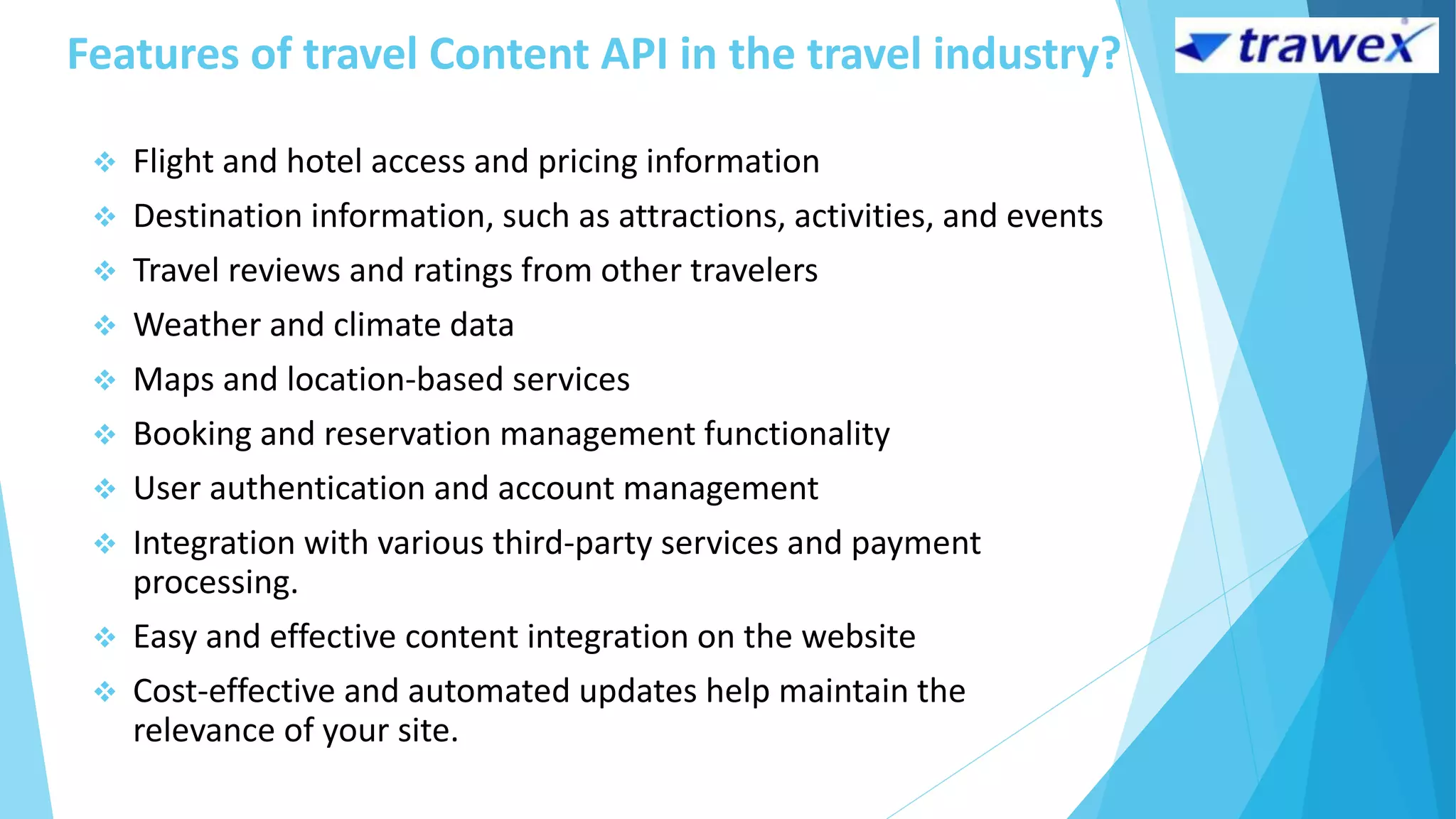 Features of travel Content API in the travel industry?

trawex

❖ Flight and hotel access and pricing information
❖ Destination information, such as attractions, activities, and events
❖ Travel reviews and ratings from other travelers
❖ Weather and climate data
❖ Maps and location-based services
❖ Booking and reservation management functionality
❖ User authentication and account management
❖ Integration with various third-party services and payment processing.
❖ Easy and effective content integration on the website
❖ Cost-effective and automated updates help maintain the relevance of your site.